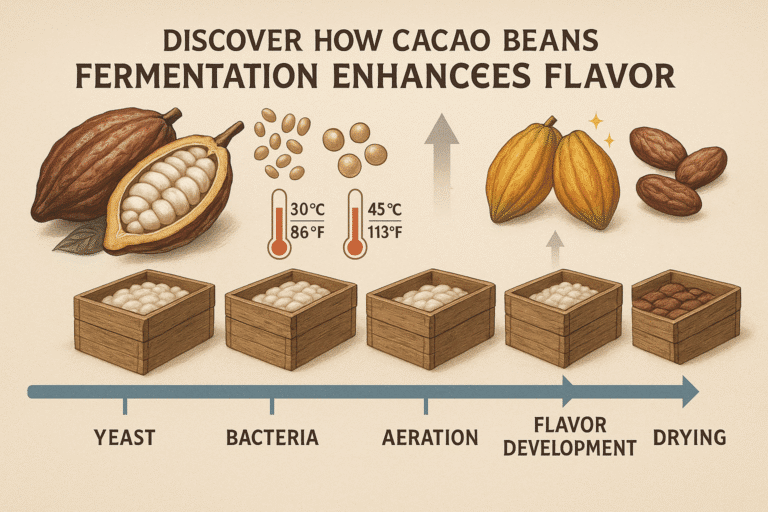 DISCOVER HOW CACAO BEANS FERMENTATION ENHANCEES FLAVOR

30°C
86°F

45°C
113°F

YEAST

BACTERIA

AERATION

FLAVOR DEVELOPMENT

DRYING